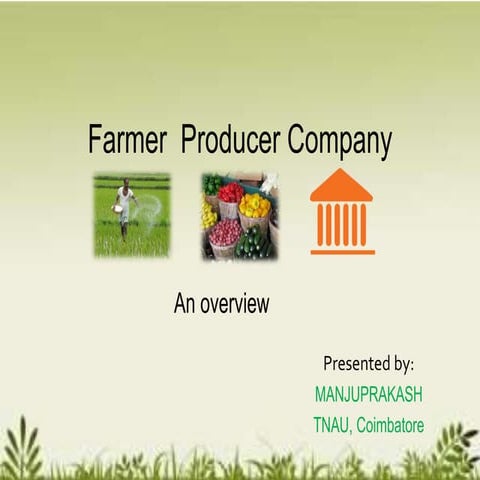 Farmer Producer Company

An overview

Presented by:
MANJUPRAKASH
TNAU, Coimbatore